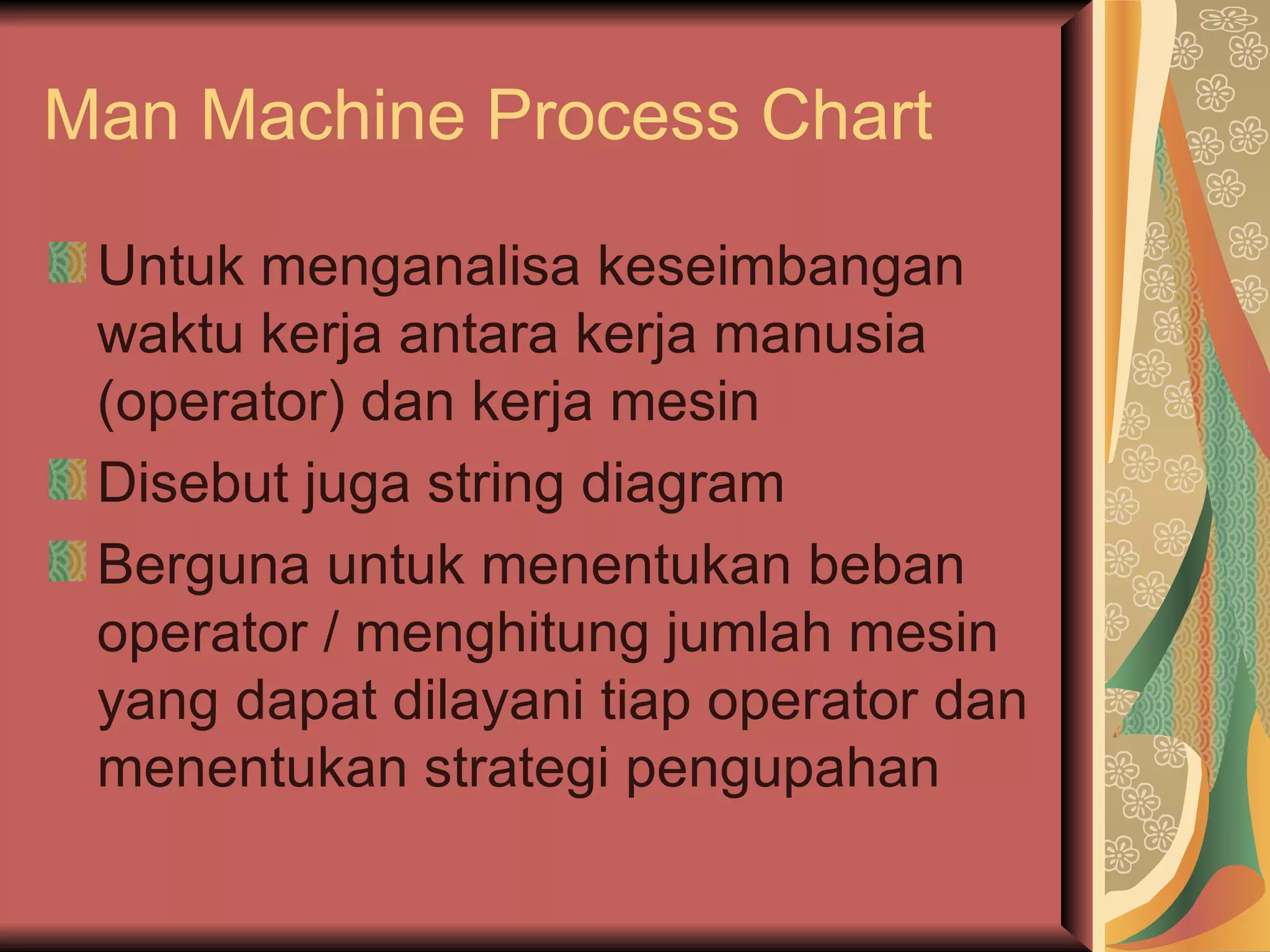 Man Machine Process Chart

Untuk menganalisa keseimbangan waktu kerja antara kerja manusia (operator) dan kerja mesin

Disebut juga string diagram

Berguna untuk menentukan beban operator / menghitung jumlah mesin yang dapat dilayani tiap operator dan menentukan strategi pengupahan